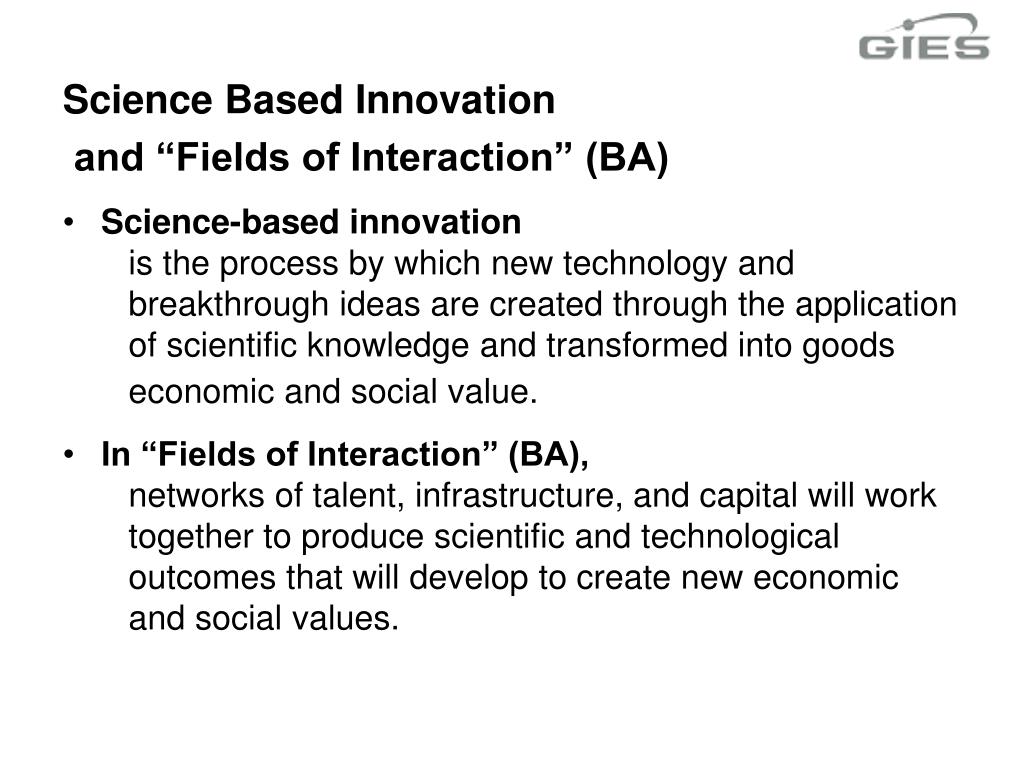 GIES

Science Based Innovation
and “Fields of Interaction” (BA)

• Science-based innovation
is the process by which new technology and breakthrough ideas are created through the application of scientific knowledge and transformed into goods economic and social value.

• In “Fields of Interaction” (BA),
networks of talent, infrastructure, and capital will work together to produce scientific and technological outcomes that will develop to create new economic and social values.